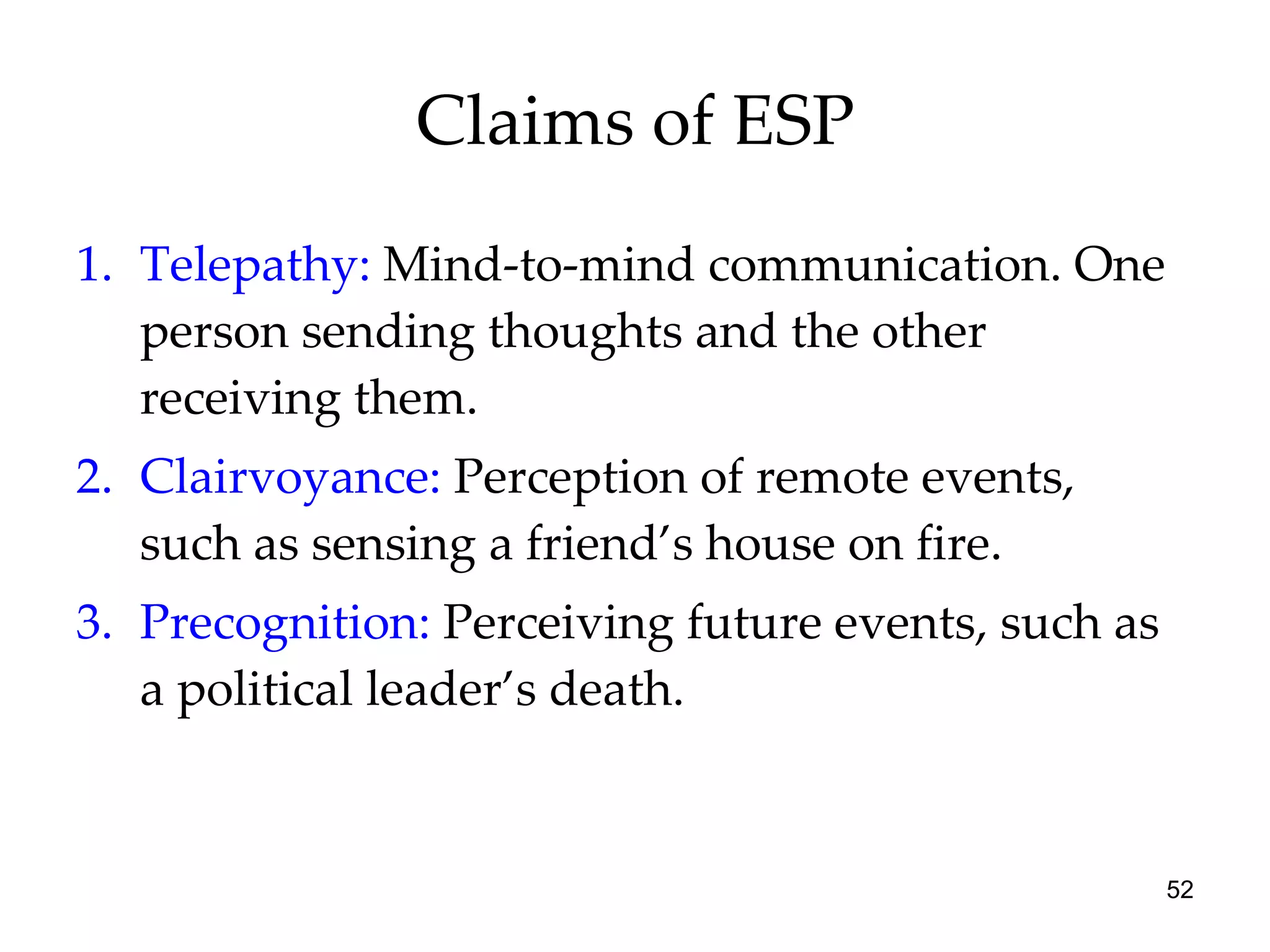 Claims of ESP

1. Telepathy: Mind-to-mind communication. One person sending thoughts and the other receiving them.
2. Clairvoyance: Perception of remote events, such as sensing a friend’s house on fire.
3. Precognition: Perceiving future events, such as a political leader’s death.

52